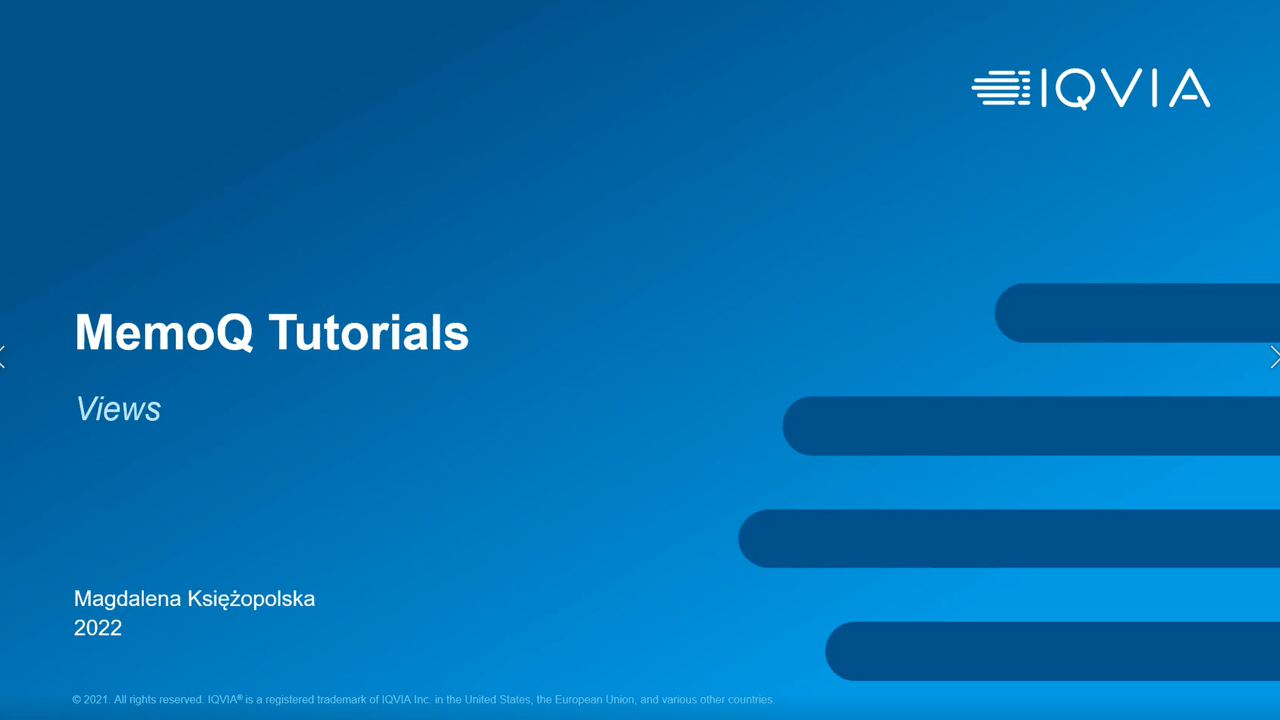 IQVIA

MemoQ Tutorials

Views

Magdalena Księżopolska
2022

© 2021. All rights reserved. IQVIA® is a registered trademark of IQVIA Inc. in the United States, the European Union, and various other countries.